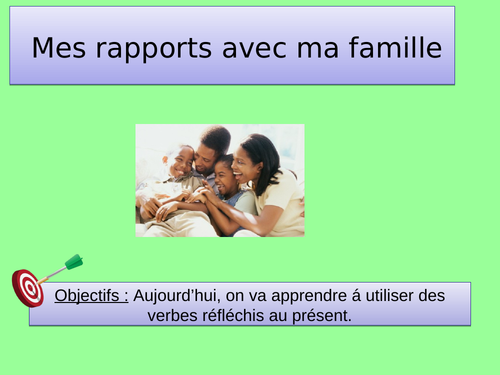 Mes rapports avec ma famille

Objectifs : Aujourd’hui, on va apprendre á utiliser des verbes réfléchis au présent.